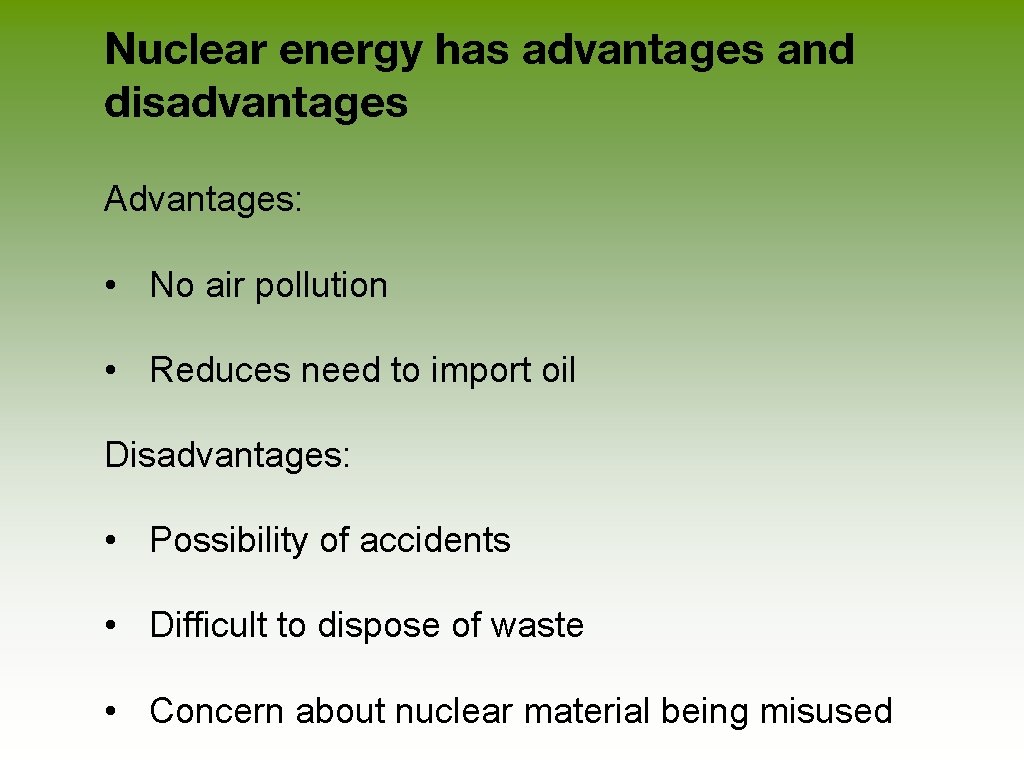 Nuclear energy has advantages and disadvantages

Advantages:

• No air pollution

• Reduces need to import oil

Disadvantages:

• Possibility of accidents

• Difficult to dispose of waste

• Concern about nuclear material being misused